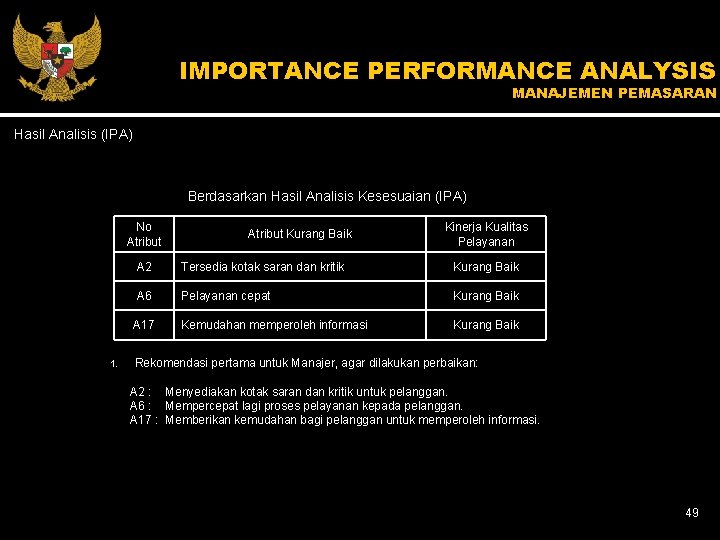 IMPORTANCE PERFORMANCE ANALYSIS
MANAJEMEN PEMASARAN

Hasil Analisis (IPA)

Berdasarkan Hasil Analisis Kesesuaian (IPA)

| No Atribut | Atribut Kurang Baik | Kinerja Kualitas Pelayanan |
|---|---|---|
| A2 | Tersedia kotak saran dan kritik | Kurang Baik |
| A6 | Pelayanan cepat | Kurang Baik |
| A17 | Kemudahan memperoleh informasi | Kurang Baik |

1. Rekomendasi pertama untuk Manajer, agar dilakukan perbaikan:

A2 : Menyediakan kotak saran dan kritik untuk pelanggan.
A6 : Mempercepat lagi proses pelayanan kepada pelanggan.
A17 : Memberikan kemudahan bagi pelanggan untuk memperoleh informasi.

49